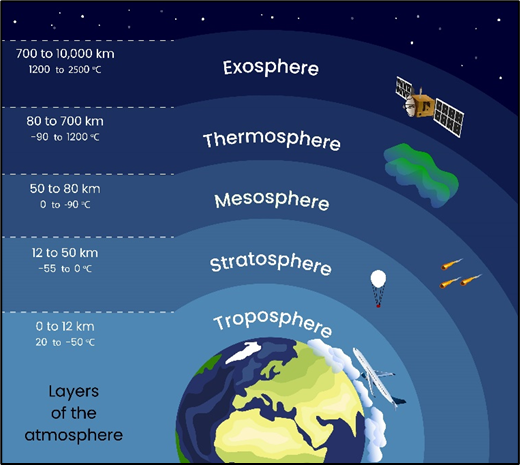 700 to 10,000 km
1200 to 2500 °C

Exosphere

80 to 700 km
-90 to 1200 °C

Thermosphere

50 to 80 km
0 to -90 °C

Mesosphere

12 to 50 km
-55 to 0 °C

Stratosphere

0 to 12 km
20 to -50 °C

Troposphere

Layers of the atmosphere